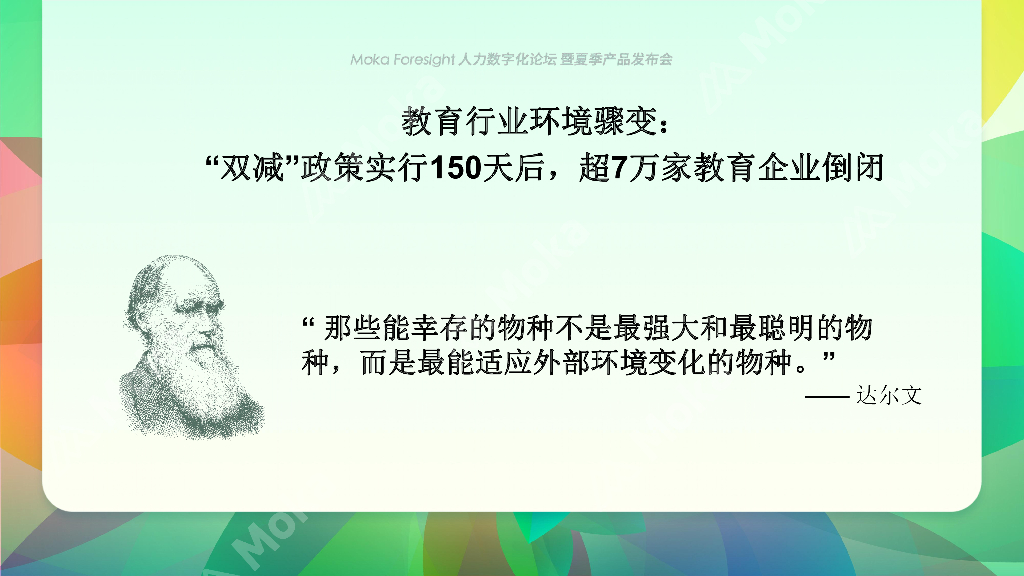 Moka Foresight 人力数字化论坛 暨夏季产品发布会

教育行业环境骤变：
“双减”政策实行150天后，超7万家教育企业倒闭

“ 那些能幸存的物种不是最强大和最聪明的物种，而是最能适应外部环境变化的物种。”

—— 达尔文